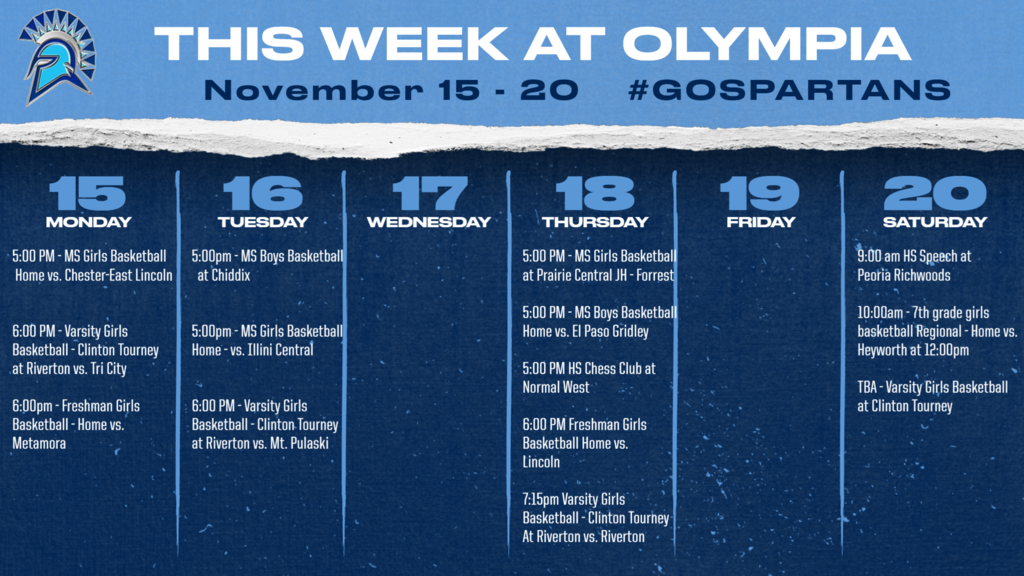 THIS WEEK AT OLYMPIA

November 15 - 20 #GOSPARTANS

15
MONDAY

5:00 PM - MS Girls Basketball Home vs. Chester-East Lincoln

6:00 PM - Varsity Girls Basketball - Clinton Tourney at Riverton vs. Tri City

6:00pm - Freshman Girls Basketball - Home vs. Metamora

16
TUESDAY

5:00pm - MS Boys Basketball at Chiddix

5:00pm - MS Girls Basketball Home - vs. Illini Central

6:00 PM - Varsity Girls Basketball - Clinton Tourney at Riverton vs. Mt. Pulaski

17
WEDNESDAY

18
THURSDAY

5:00 PM - MS Girls Basketball at Prairie Central JH - Forrest

5:00 PM - MS Boys Basketball Home vs. El Paso Gridley

5:00 PM HS Chess Club at Normal West

6:00 PM Freshman Girls Basketball Home vs. Lincoln

7:15pm Varsity Girls Basketball - Clinton Tourney At Riverton vs. Riverton

19
FRIDAY

20
SATURDAY

9:00 am HS Speech at Peoria Richwoods

10:00am - 7th grade girls basketball Regional - Home vs. Heyworth at 12:00pm

TBA - Varsity Girls Basketball at Clinton Tourney